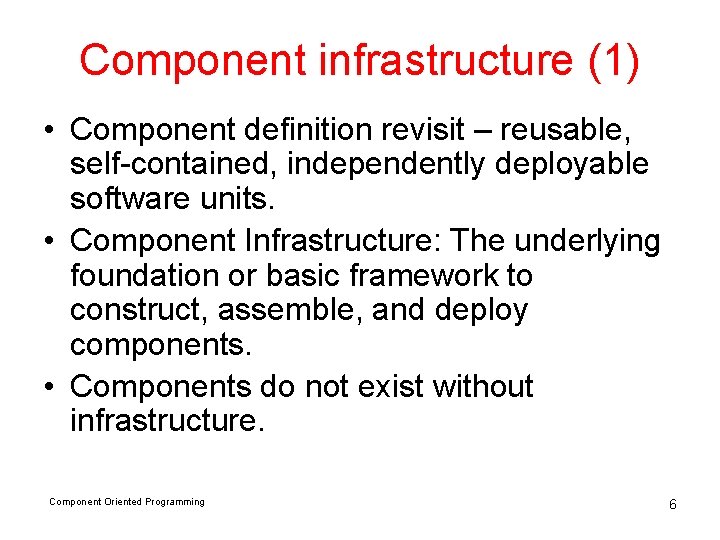 Component infrastructure (1)

• Component definition revisit – reusable, self-contained, independently deployable software units.

• Component Infrastructure: The underlying foundation or basic framework to construct, assemble, and deploy components.

• Components do not exist without infrastructure.

Component Oriented Programming

6